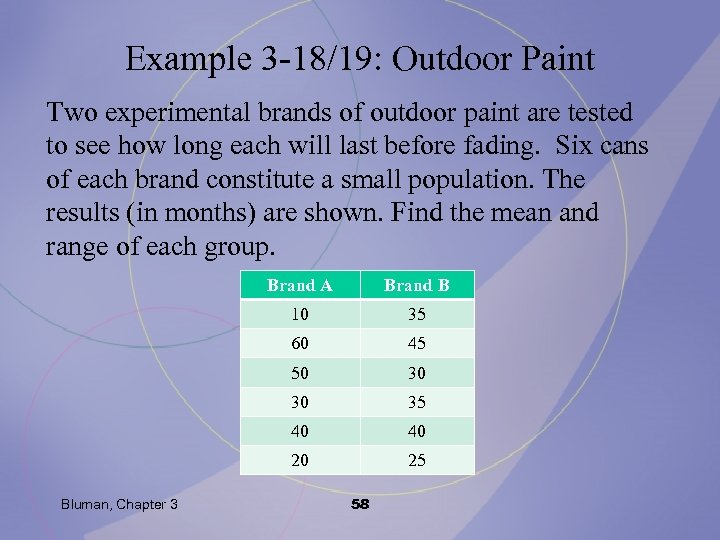 Example 3-18/19: Outdoor Paint

Two experimental brands of outdoor paint are tested to see how long each will last before fading. Six cans of each brand constitute a small population. The results (in months) are shown. Find the mean and range of each group.

| Brand A | Brand B |
|---|---|
| 10 | 35 |
| 60 | 45 |
| 50 | 30 |
| 30 | 35 |
| 40 | 40 |
| 20 | 25 |

Bluman, Chapter 3

58